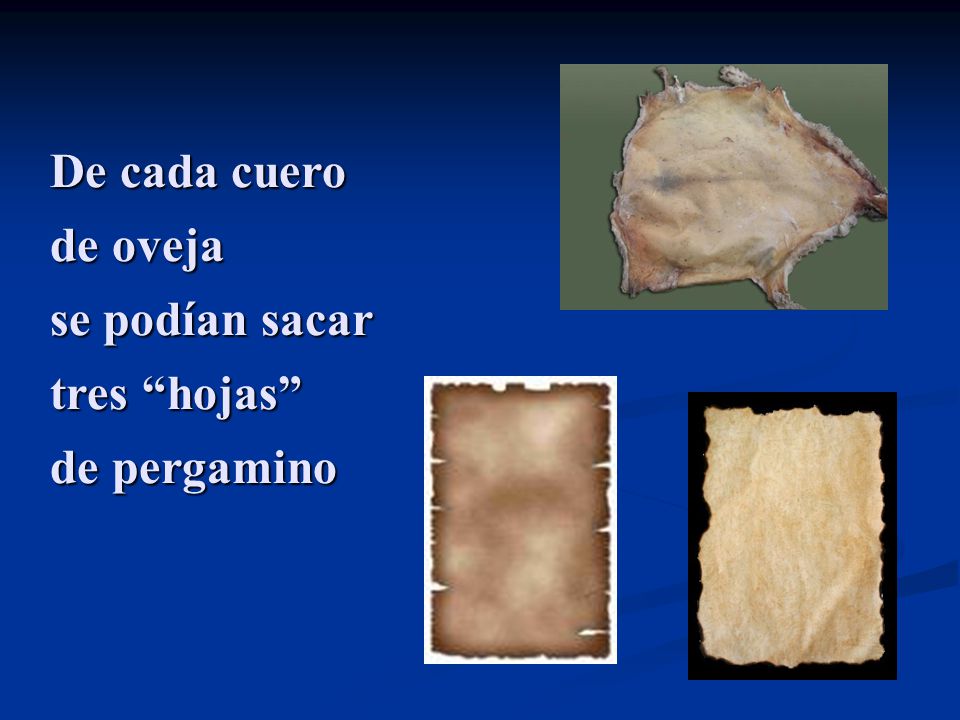 De cada cuero
de oveja
se podían sacar
tres “hojas”
de pergamino